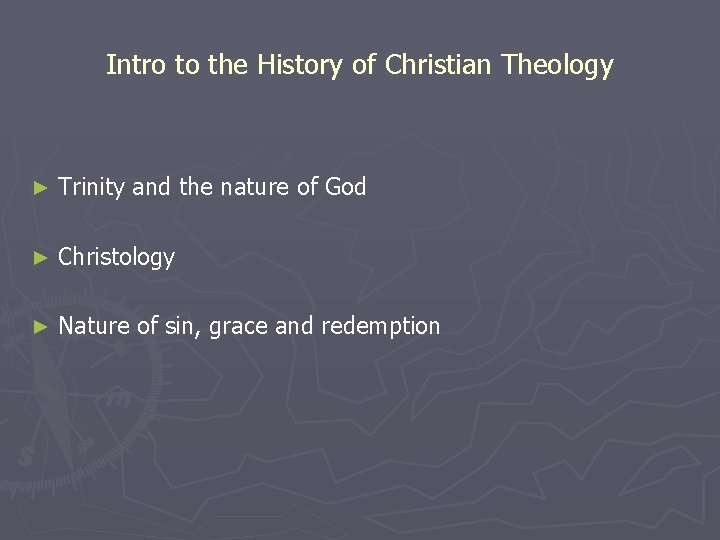 Intro to the History of Christian Theology

► Trinity and the nature of God

► Christology

► Nature of sin, grace and redemption